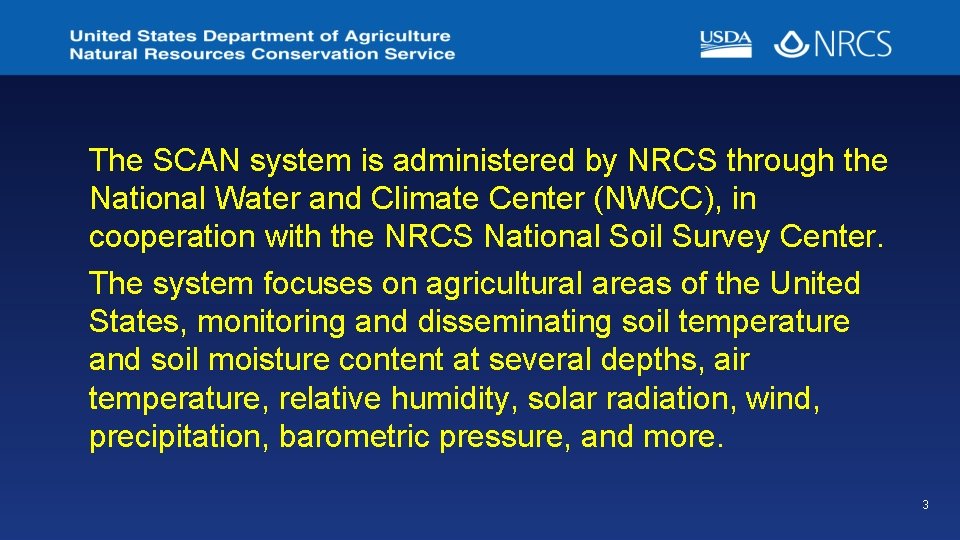 United States Department of Agriculture
Natural Resources Conservation Service

USDA NRCS

The SCAN system is administered by NRCS through the National Water and Climate Center (NWCC), in cooperation with the NRCS National Soil Survey Center.

The system focuses on agricultural areas of the United States, monitoring and disseminating soil temperature and soil moisture content at several depths, air temperature, relative humidity, solar radiation, wind, precipitation, barometric pressure, and more.

3